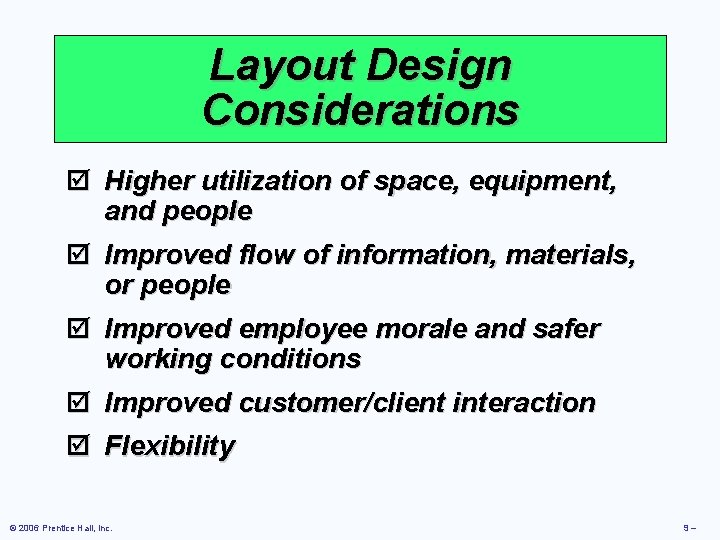 Layout Design Considerations

☑ Higher utilization of space, equipment, and people

☑ Improved flow of information, materials, or people

☑ Improved employee morale and safer working conditions

☑ Improved customer/client interaction

☑ Flexibility

© 2006 Prentice Hall, Inc.

9 –